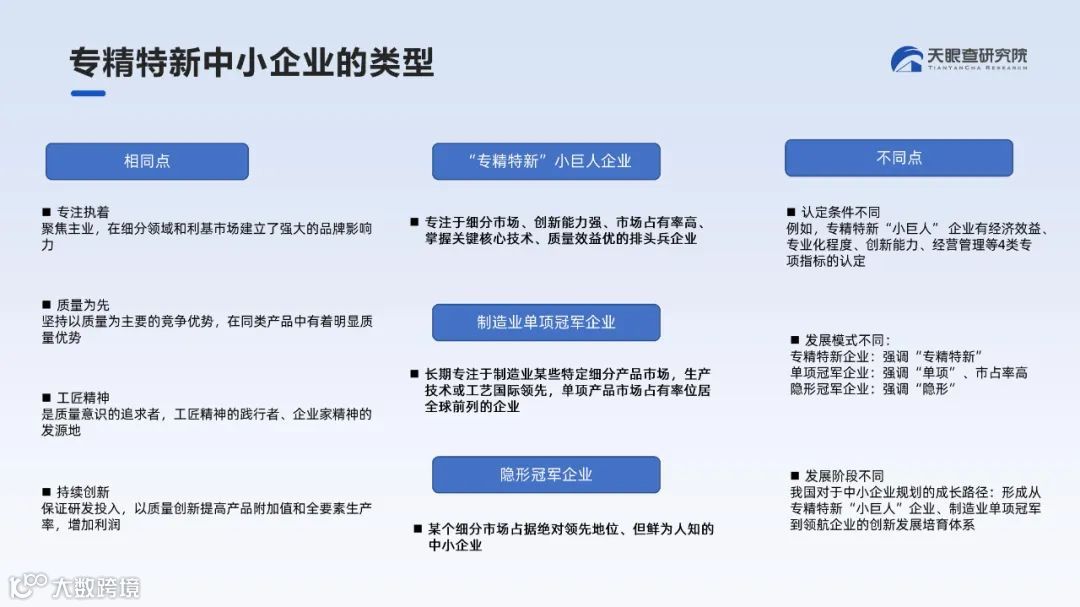 专精特新中小企业的类型

天眼查研究院
TIANYANCHA RESEARCH

相同点

■ 专注执着
聚焦主业，在细分领域和利基市场建立了强大的品牌影响力

■ 质量为先
坚持以质量为主要的竞争优势，在同类产品中有着明显质量优势

■ 工匠精神
是质量意识的追求者，工匠精神的践行者、企业家精神的发源地

■ 持续创新
保证研发投入，以质量创新提高产品附加值和全要素生产率，增加利润

“专精特新”小巨人企业

■ 专注于细分市场、创新能力强、市场占有率高、掌握关键核心技术、质量效益优的排头兵企业

制造业单项冠军企业

■ 长期专注于制造业某些特定细分产品市场，生产技术或工艺国际领先，单项产品市场占有率位居全球前列的企业

隐形冠军企业

■ 某个细分市场占据绝对领先地位、但鲜为人知的中小企业

不同点

■ 认定条件不同
例如，专精特新“小巨人”企业有经济效益、专业化程度、创新能力、经营管理等4类专项指标的认定

■ 发展模式不同：
专精特新企业：强调“专精特新”
单项冠军企业：强调“单项”、市占率高
隐形冠军企业：强调“隐形”

■ 发展阶段不同
我国对于中小企业规划的成长路径：形成从专精特新“小巨人”企业、制造业单项冠军到领航企业的创新发展培育体系

大数跨境